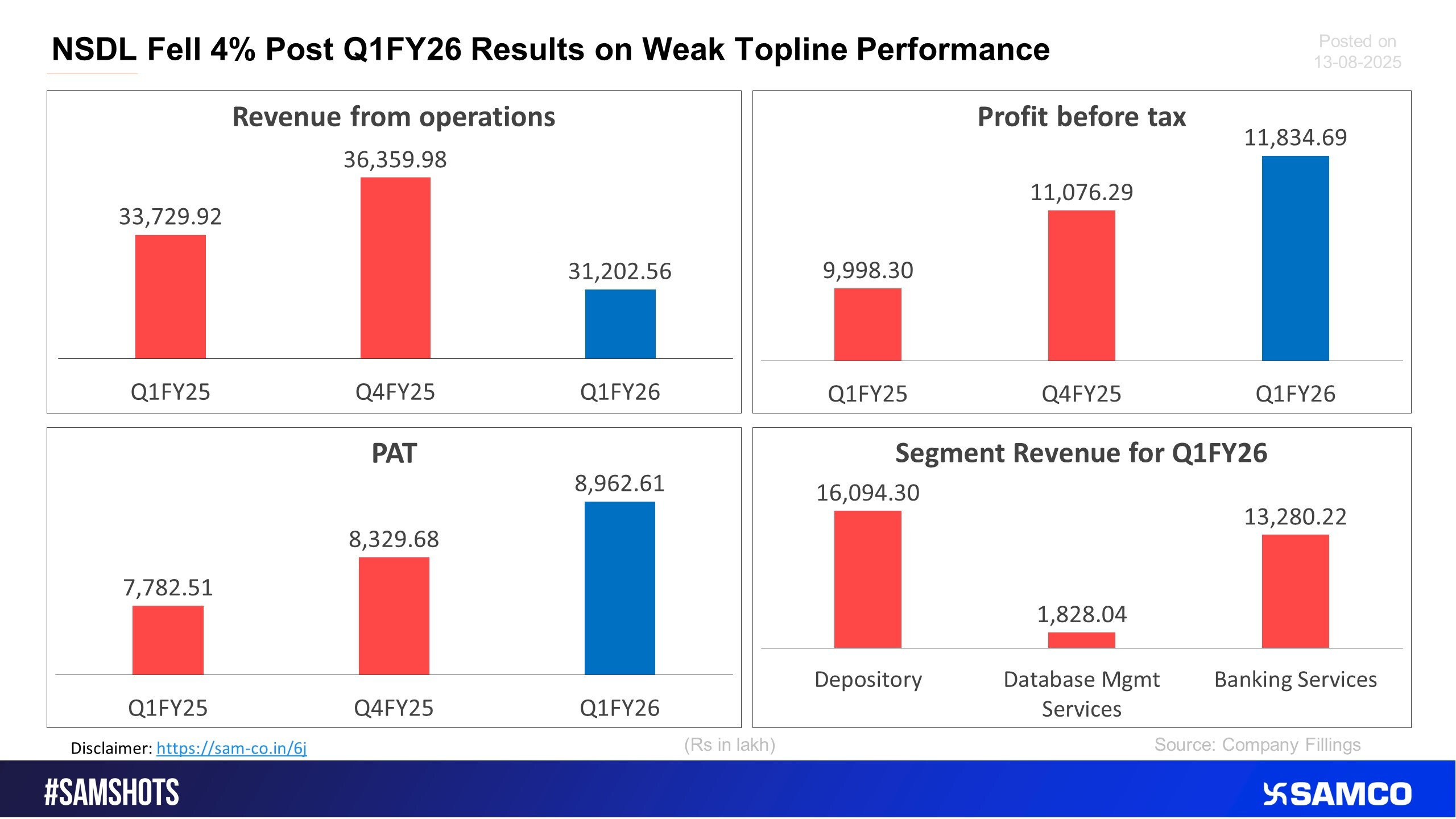 NSDL Fell 4% Post Q1FY26 Results on Weak Topline Performance

Posted on 13-08-2025

Revenue from operations

33,729.92
36,359.98
31,202.56

Q1FY25
Q4FY25
Q1FY26

Profit before tax

9,998.30
11,076.29
11,834.69

Q1FY25
Q4FY25
Q1FY26

PAT

7,782.51
8,329.68
8,962.61

Q1FY25
Q4FY25
Q1FY26

Segment Revenue for Q1FY26

16,094.30
1,828.04
13,280.22

Depository
Database Mgmt Services
Banking Services

Disclaimer: https://sam-co.in/6j

(Rs in lakh)

Source: Company Fillings

#SAMSHOTS

SAMCO